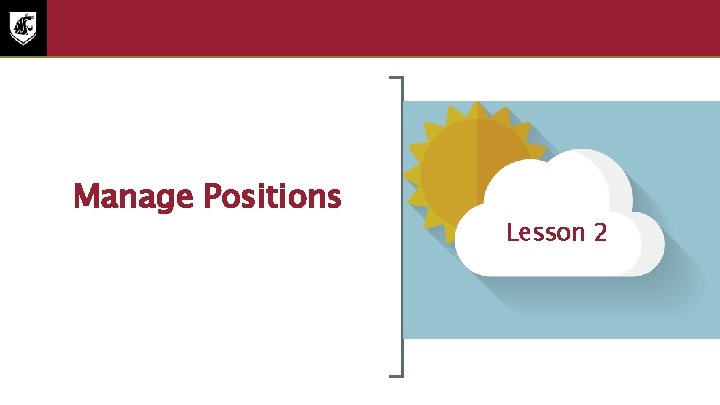 Manage Positions

Lesson 2